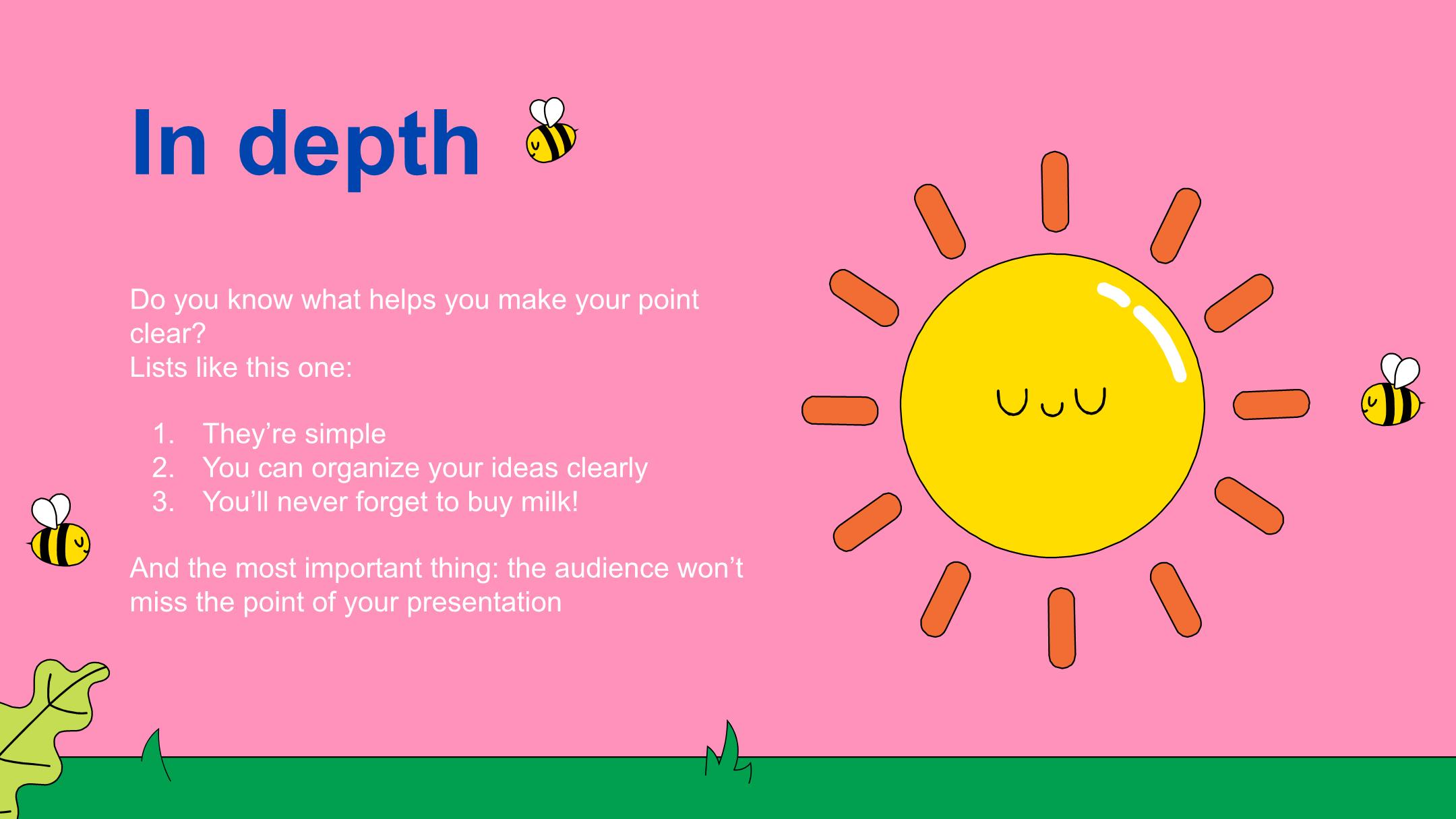 In depth

Do you know what helps you make your point clear?
Lists like this one:

1. They’re simple
2. You can organize your ideas clearly
3. You’ll never forget to buy milk!

And the most important thing: the audience won’t miss the point of your presentation